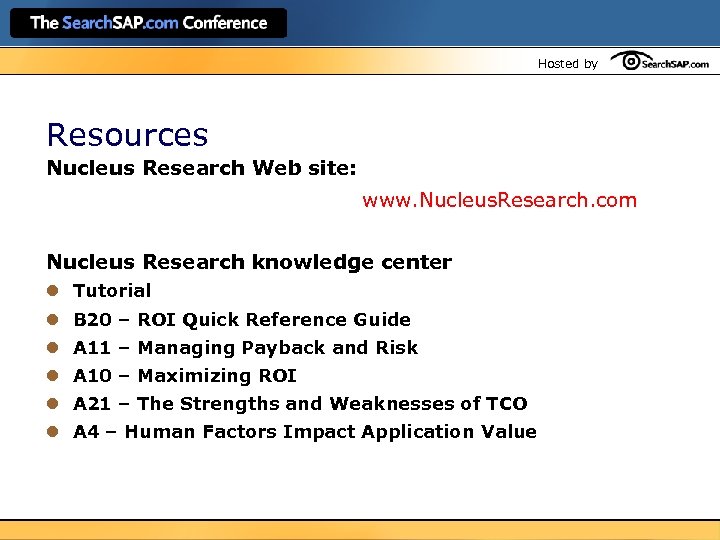 The SearchSAP.com Conference

Hosted by SearchSAP.com

Resources

Nucleus Research Web site:

www.NucleusResearch.com

Nucleus Research knowledge center

- Tutorial
- B20 – ROI Quick Reference Guide
- A11 – Managing Payback and Risk
- A10 – Maximizing ROI
- A21 – The Strengths and Weaknesses of TCO
- A4 – Human Factors Impact Application Value